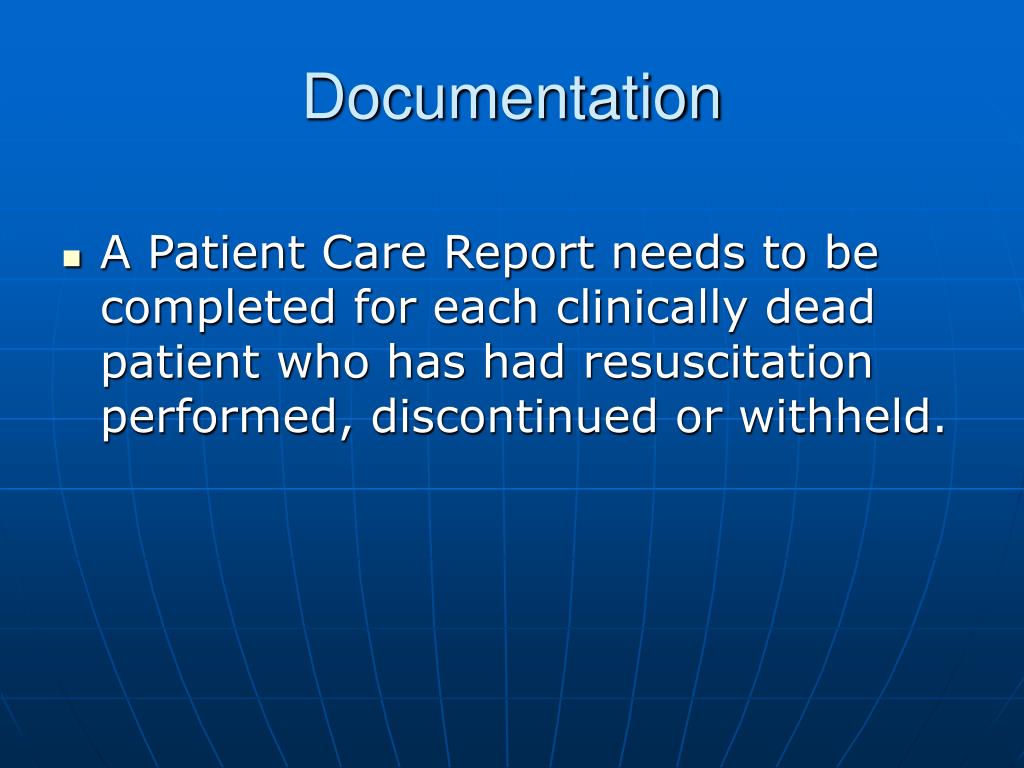 Documentation

A Patient Care Report needs to be completed for each clinically dead patient who has had resuscitation performed, discontinued or withheld.